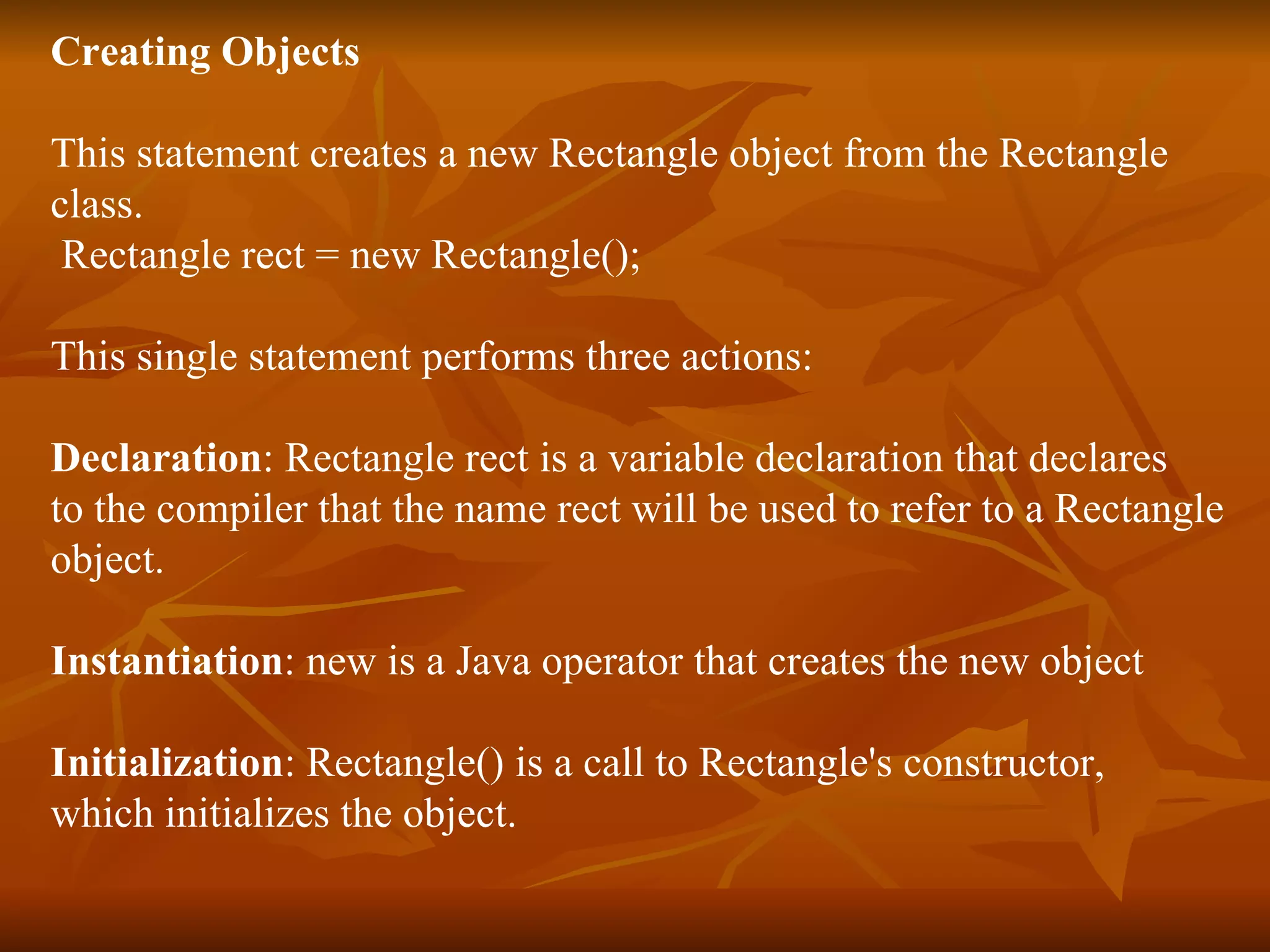 Creating Objects

This statement creates a new Rectangle object from the Rectangle class.
Rectangle rect = new Rectangle();

This single statement performs three actions:

Declaration: Rectangle rect is a variable declaration that declares to the compiler that the name rect will be used to refer to a Rectangle object.

Instantiation: new is a Java operator that creates the new object

Initialization: Rectangle() is a call to Rectangle's constructor, which initializes the object.